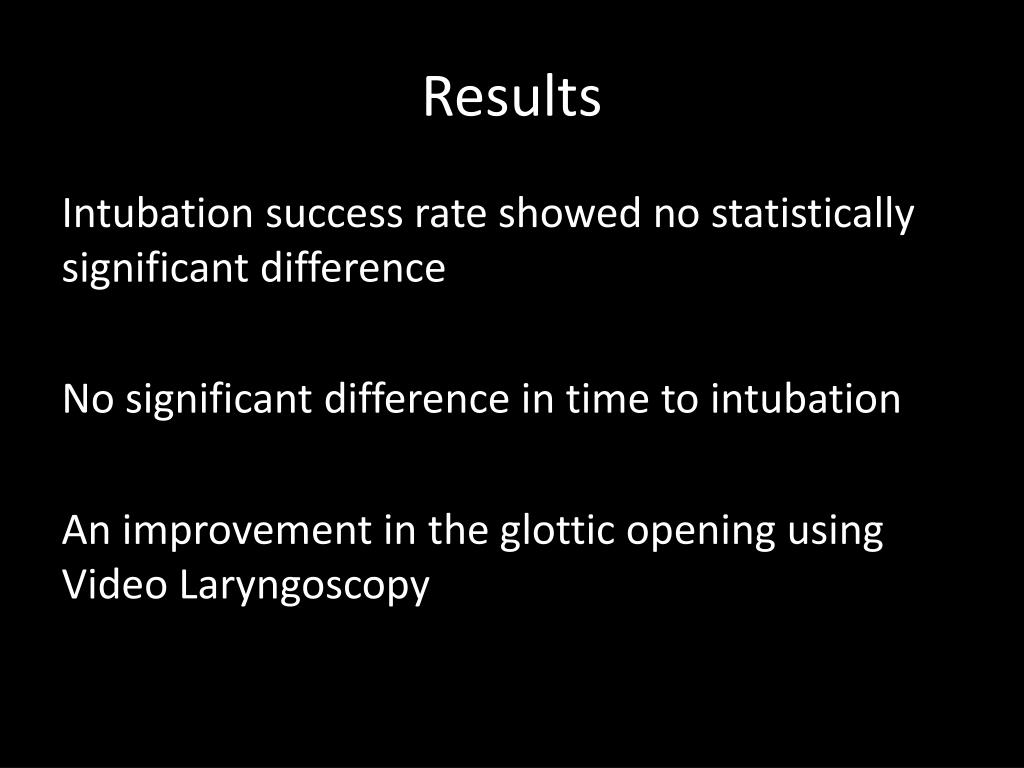 Results

Intubation success rate showed no statistically significant difference

No significant difference in time to intubation

An improvement in the glottic opening using Video Laryngoscopy